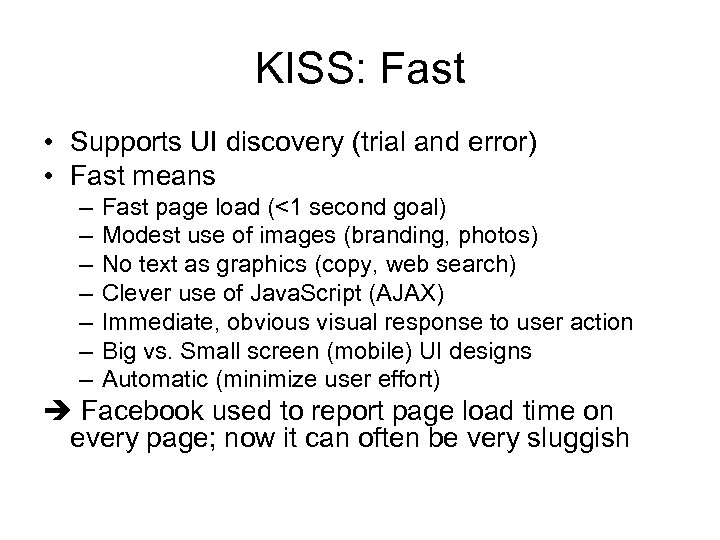 KISS: Fast

• Supports UI discovery (trial and error)
• Fast means
– Fast page load (<1 second goal)
– Modest use of images (branding, photos)
– No text as graphics (copy, web search)
– Clever use of JavaScript (AJAX)
– Immediate, obvious visual response to user action
– Big vs. Small screen (mobile) UI designs
– Automatic (minimize user effort)
➔ Facebook used to report page load time on every page; now it can often be very sluggish